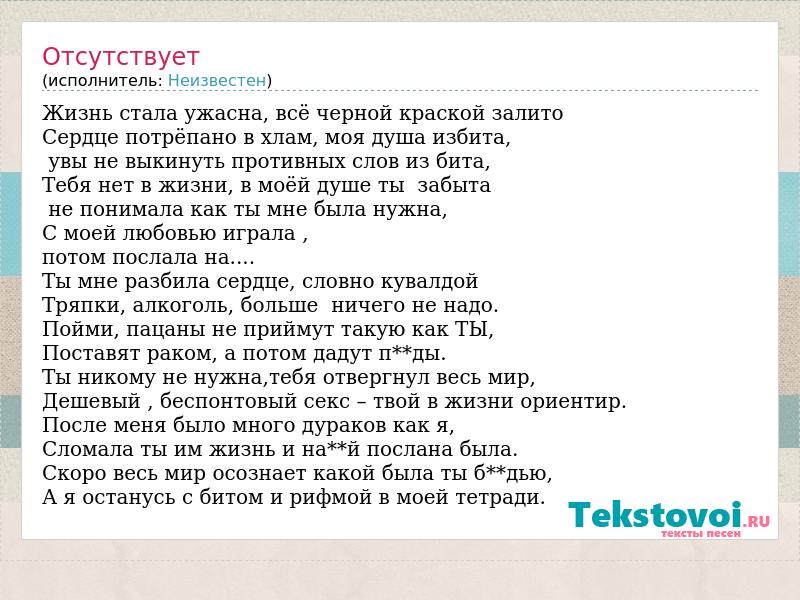 Отсутствует
(исполнитель: Неизвестен)

Жизнь стала ужасна, всё черной краской залито
Сердце потрёпано в хлам, моя душа избита,
увы не выкинуть противных слов из бита,
Тебя нет в жизни, в моёй душе ты забыта
не понимала как ты мне была нужна,
С моей любовью играла ,
потом послала на....
Ты мне разбила сердце, словно кувалдой
Тряпки, алкоголь, больше ничего не надо.
Пойми, пацаны не приймут такую как ТЫ,
Поставят раком, а потом дадут п**ды.
Ты никому не нужна,тебя отвергнул весь мир,
Дешевый , беспонтовый секс – твой в жизни ориентир.
После меня было много дураков как я,
Сломала ты им жизнь и на**й послана была.
Скоро весь мир осознает какой была ты б**дью,
А я останусь с битом и рифмой в моей тетради.

Tekstovoi.RU
тексты песен